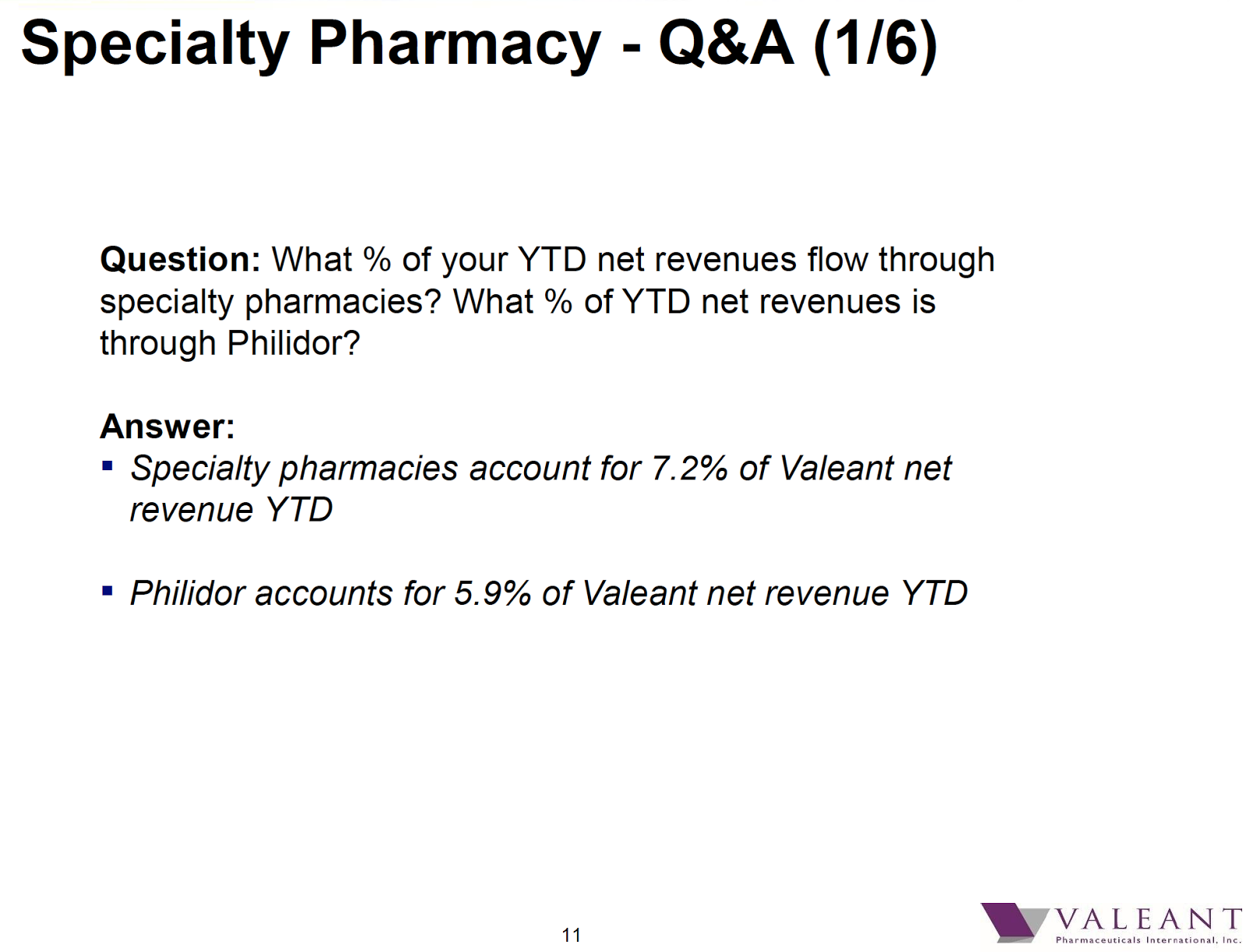 Specialty Pharmacy - Q&A (1/6)

Question: What % of your YTD net revenues flow through specialty pharmacies? What % of YTD net revenues is through Philidor?

Answer:
▪ Specialty pharmacies account for 7.2% of Valeant net revenue YTD

▪ Philidor accounts for 5.9% of Valeant net revenue YTD

11

VALEANT
Pharmaceuticals International, Inc.